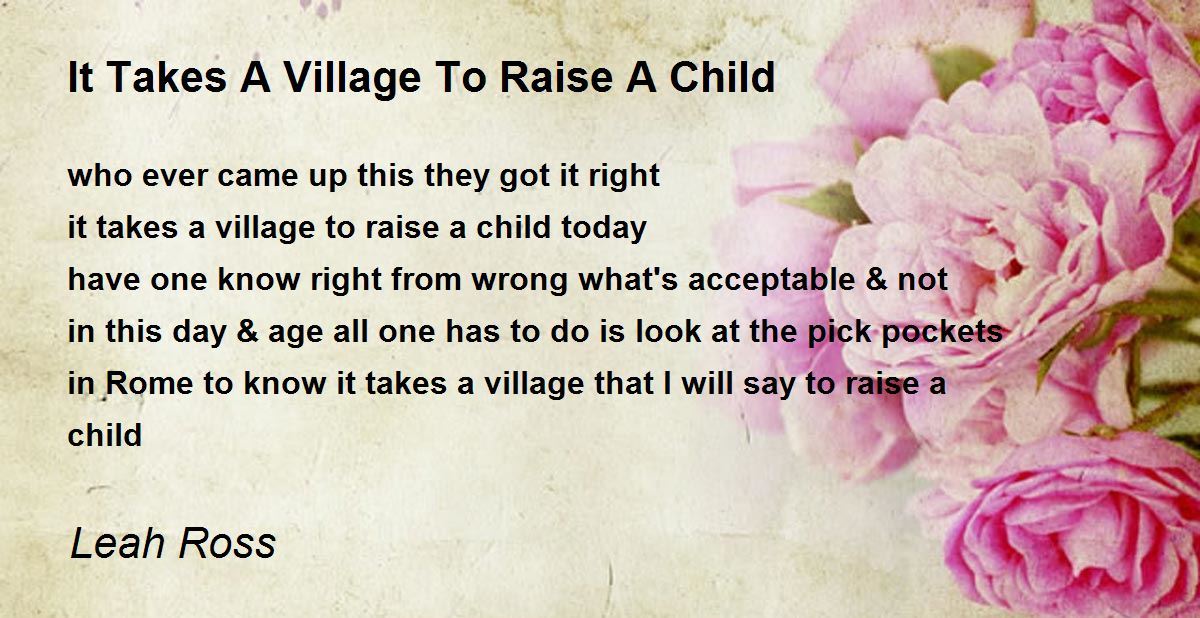 It Takes A Village To Raise A Child

who ever came up this they got it right
it takes a village to raise a child today
have one know right from wrong what's acceptable & not
in this day & age all one has to do is look at the pick pockets
in Rome to know it takes a village that I will say to raise a child

Leah Ross